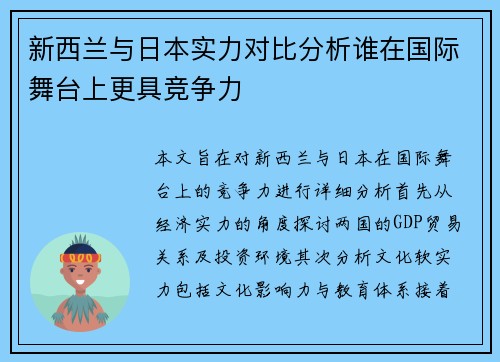 新西兰与日本实力对比分析谁在国际舞台上更具竞争力

本文旨在对新西兰与日本在国际舞台上的竞争力进行详细分析首先从经济实力的角度探讨两国的GDP贸易关系及投资环境其次分析文化软实力包括文化影响力与教育体系接着